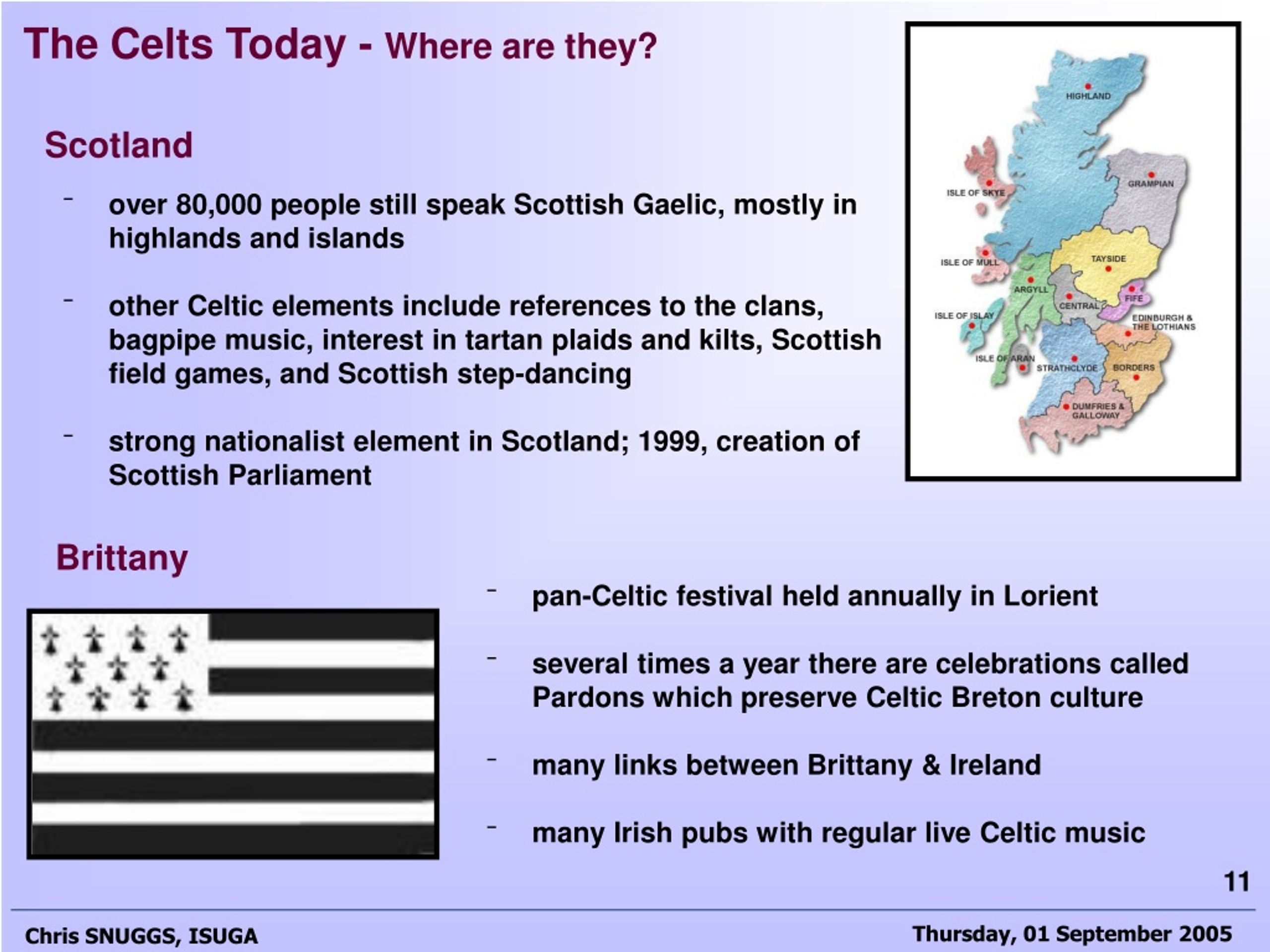 The Celts Today - Where are they?

Scotland

- over 80,000 people still speak Scottish Gaelic, mostly in highlands and islands

- other Celtic elements include references to the clans, bagpipe music, interest in tartan plaids and kilts, Scottish field games, and Scottish step-dancing

- strong nationalist element in Scotland; 1999, creation of Scottish Parliament

HIGHLAND
GRAMPIAN
ISLE OF SKYE
ISLE OF MULL
TAYSIDE
ARGYLL
FIFE
CENTRAL
ISLE OF ISLAY
EDINBURGH & THE LOTHIANS
ISLE OF ARAN
STRATHCLYDE
BORDERS
DUMFRIES & GALLOWAY

Brittany

- pan-Celtic festival held annually in Lorient

- several times a year there are celebrations called Pardons which preserve Celtic Breton culture

- many links between Brittany & Ireland

- many Irish pubs with regular live Celtic music

11

Chris SNUGGS, ISUGA

Thursday, 01 September 2005